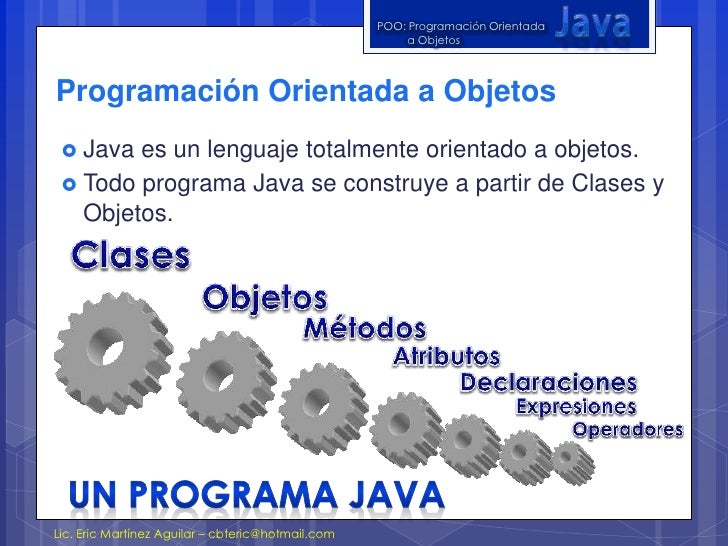 POO: Programación Orientada a Objetos

Java

Programación Orientada a Objetos

Java es un lenguaje totalmente orientado a objetos.

Todo programa Java se construye a partir de Clases y Objetos.

Clases

Objetos

Métodos

Atributos

Declaraciones

Expresiones

Operadores

UN PROGRAMA JAVA

Lic. Eric Martínez Aguilar – cbteric@hotmail.com